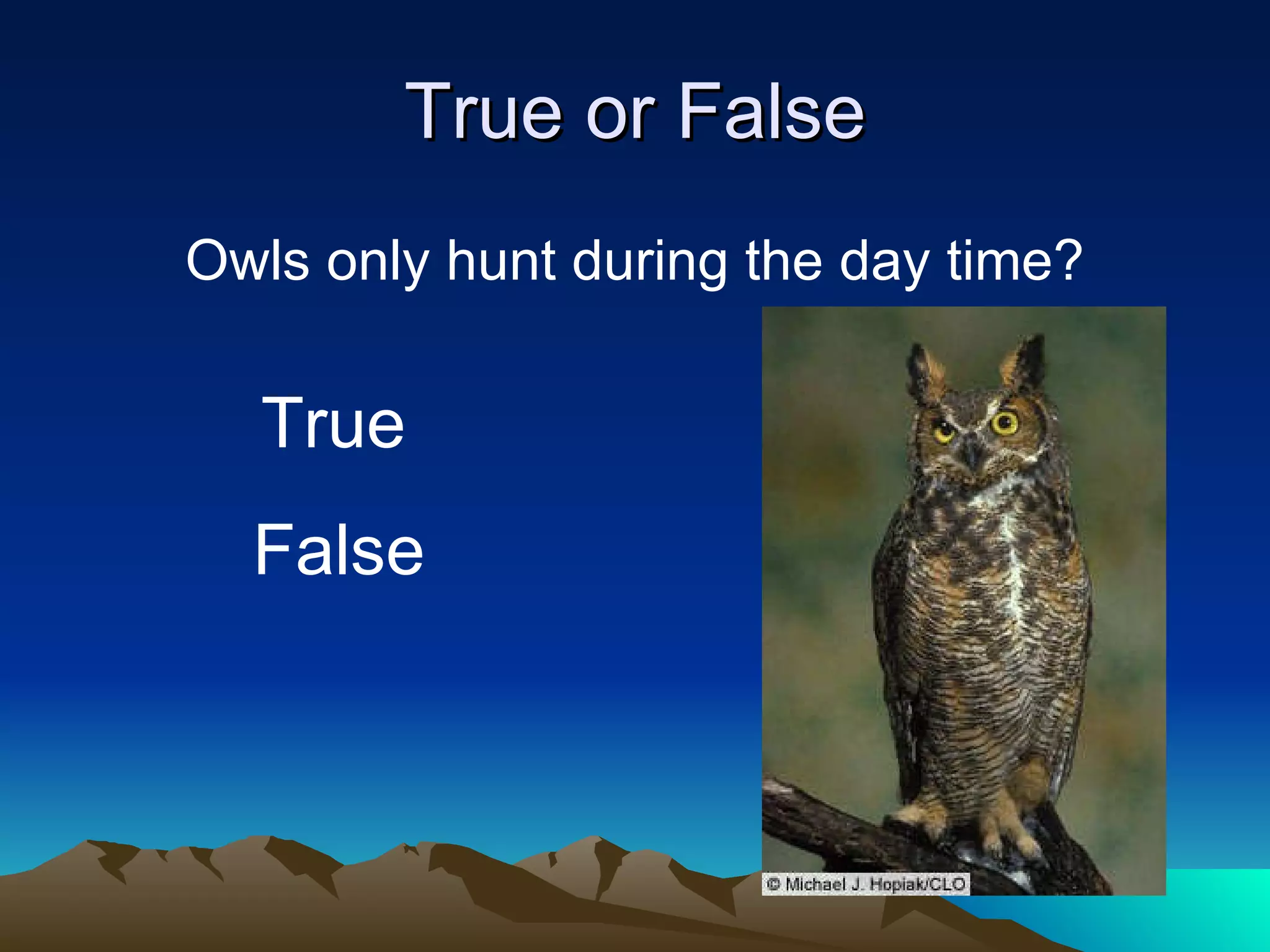 True or False

Owls only hunt during the day time?

True

False

© Michael J. Hopiak/CLO